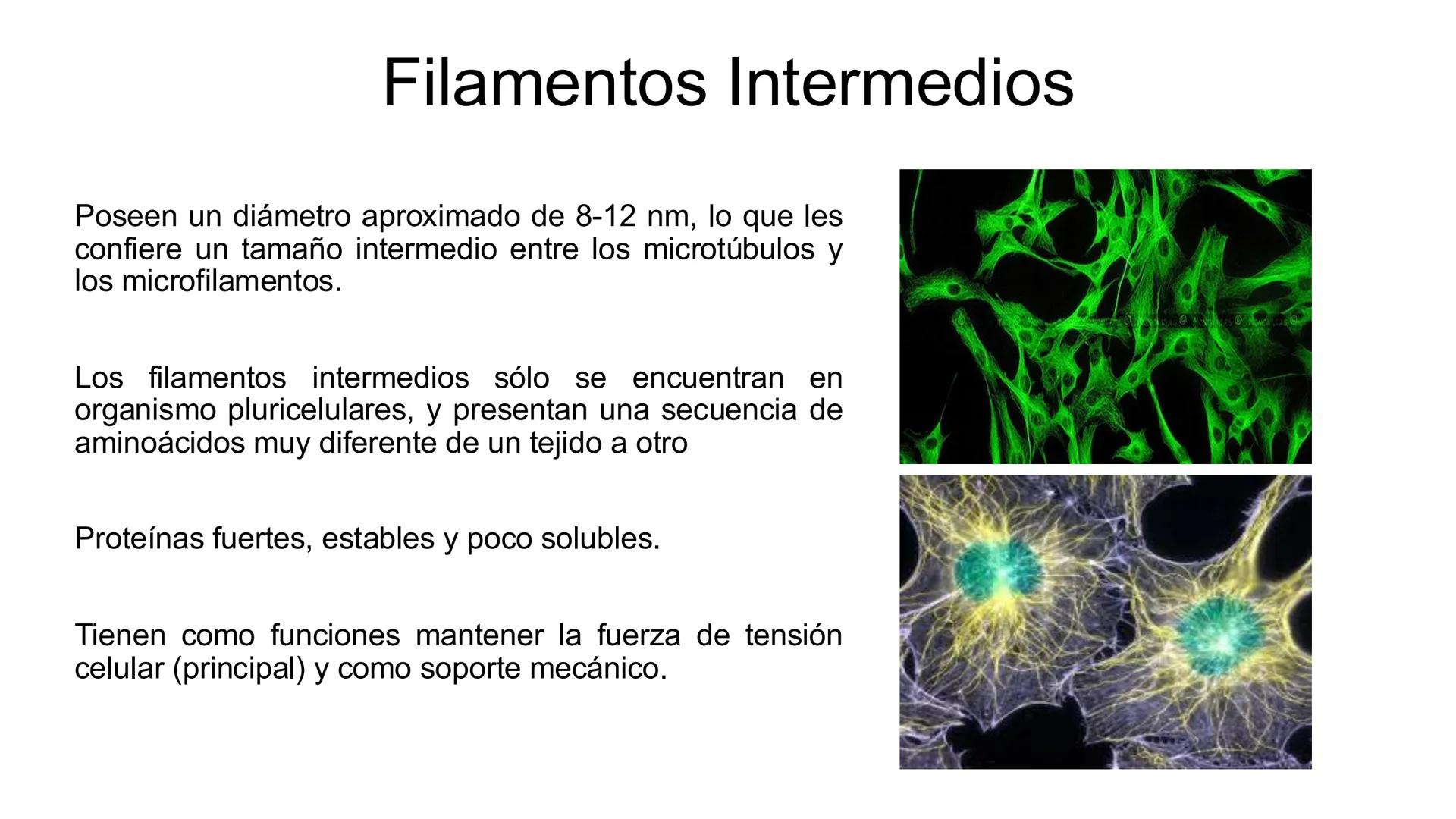 Filamentos Intermedios

Poseen un diámetro aproximado de 8-12 nm, lo que les confiere un tamaño intermedio entre los microtúbulos y los microfilamentos.

Los filamentos intermedios sólo se encuentran en organismo pluricelulares, y presentan una secuencia de aminoácidos muy diferente de un tejido a otro

Proteínas fuertes, estables y poco solubles.

Tienen como funciones mantener la fuerza de tensión celular (principal) y como soporte mecánico.